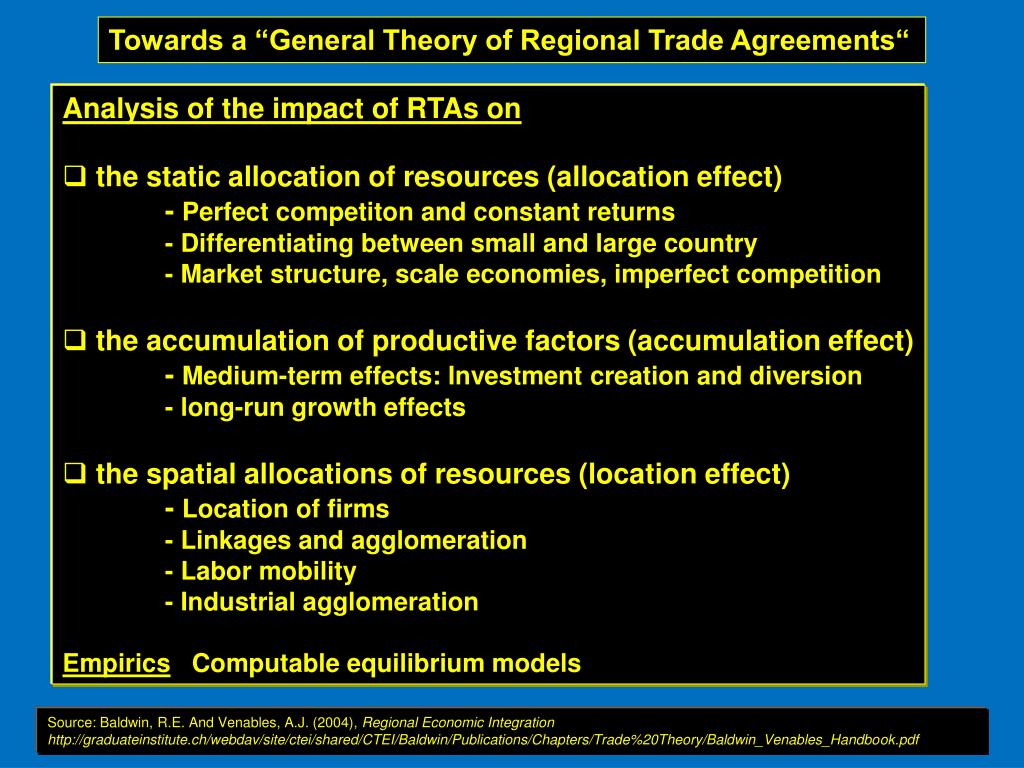 Towards a “General Theory of Regional Trade Agreements“

Analysis of the impact of RTAs on

❑ the static allocation of resources (allocation effect)
- Perfect competiton and constant returns
- Differentiating between small and large country
- Market structure, scale economies, imperfect competition

❑ the accumulation of productive factors (accumulation effect)
- Medium-term effects: Investment creation and diversion
- long-run growth effects

❑ the spatial allocations of resources (location effect)
- Location of firms
- Linkages and agglomeration
- Labor mobility
- Industrial agglomeration

Empirics Computable equilibrium models

Source: Baldwin, R.E. And Venables, A.J. (2004), Regional Economic Integration
http://graduateinstitute.ch/webdav/site/ctei/shared/CTEI/Baldwin/Publications/Chapters/Trade%20Theory/Baldwin_Venables_Handbook.pdf